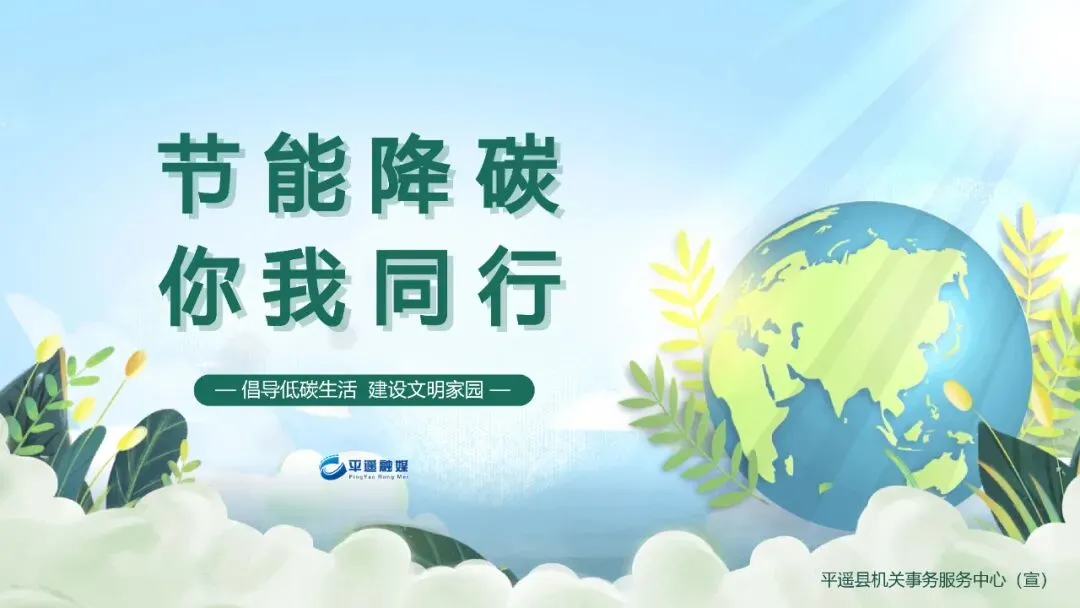 节能降碳
你我同行

— 倡导低碳生活 建设文明家园 —

平遥融媒
PingYao Rong Mei

平遥县机关事务服务中心（宣）